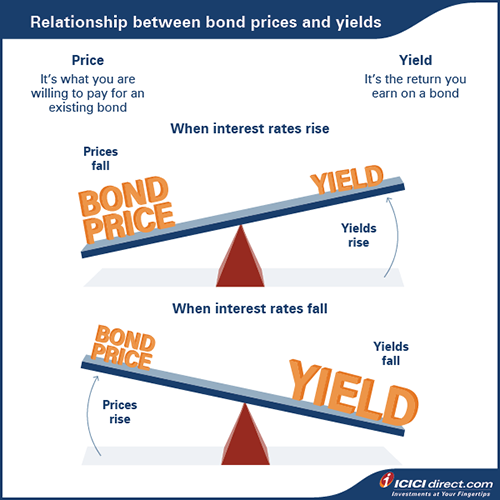 Relationship between bond prices and yields

Price
It's what you are willing to pay for an existing bond

Yield
It's the return you earn on a bond

When interest rates rise

Prices fall

BOND PRICE

YIELD

Yields rise

When interest rates fall

BOND PRICE

Yields fall

YIELD

Prices rise

ICICI direct.com
Investments at Your Fingertips